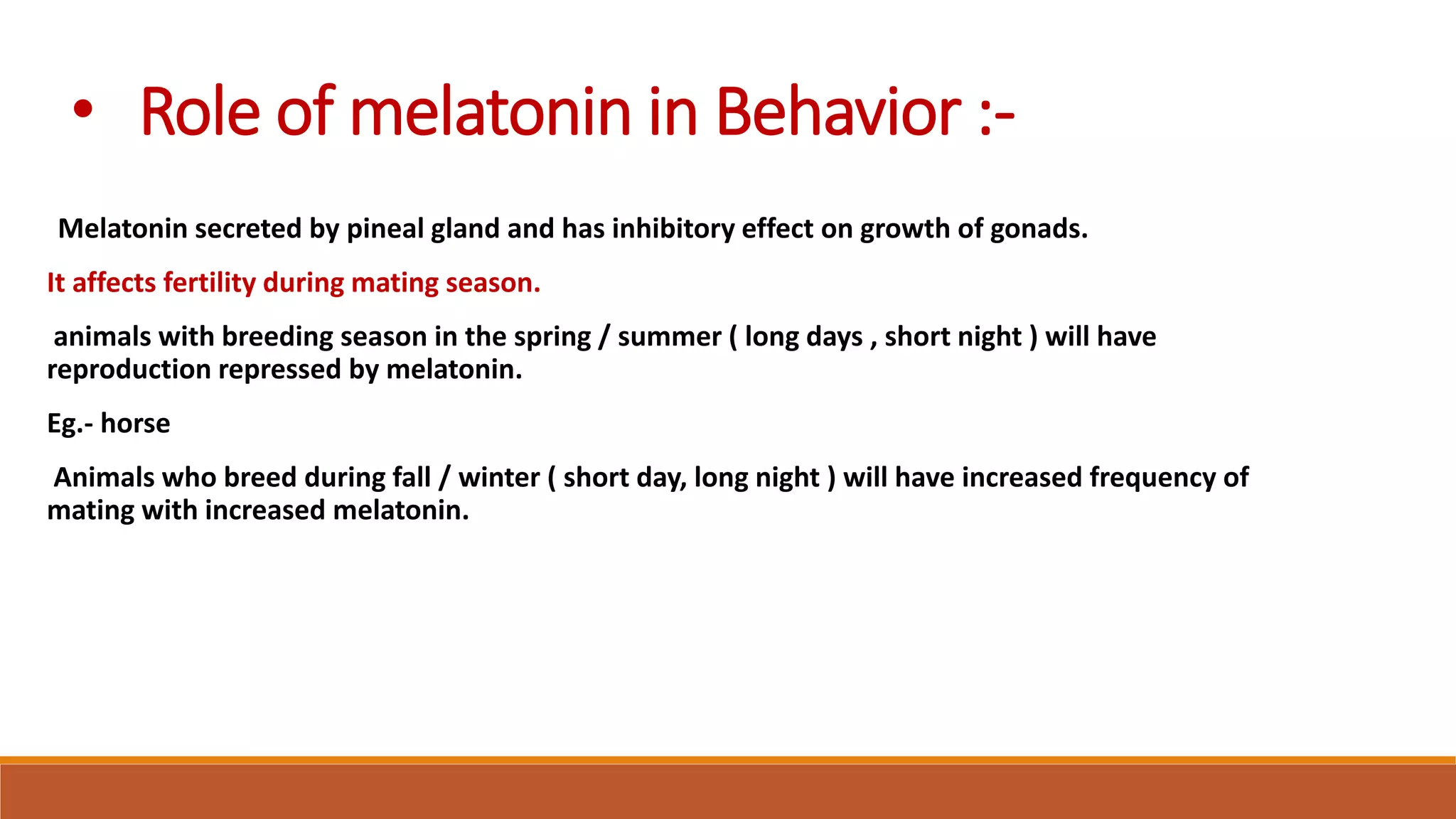 • Role of melatonin in Behavior :-

Melatonin secreted by pineal gland and has inhibitory effect on growth of gonads.

It affects fertility during mating season.

animals with breeding season in the spring / summer ( long days , short night ) will have reproduction repressed by melatonin.

Eg.- horse

Animals who breed during fall / winter ( short day, long night ) will have increased frequency of mating with increased melatonin.